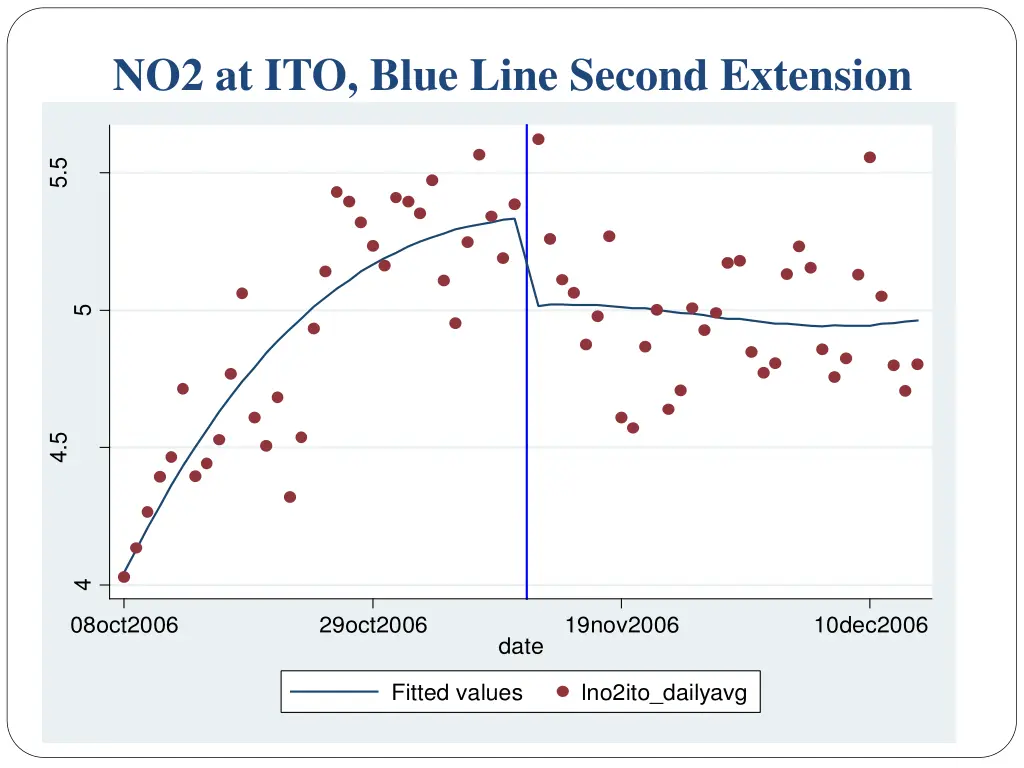 NO2 at ITO, Blue Line Second Extension

5.5

5

4.5

4

08oct2006

29oct2006

19nov2006

10dec2006

date

Fitted values

lno2ito_dailyavg